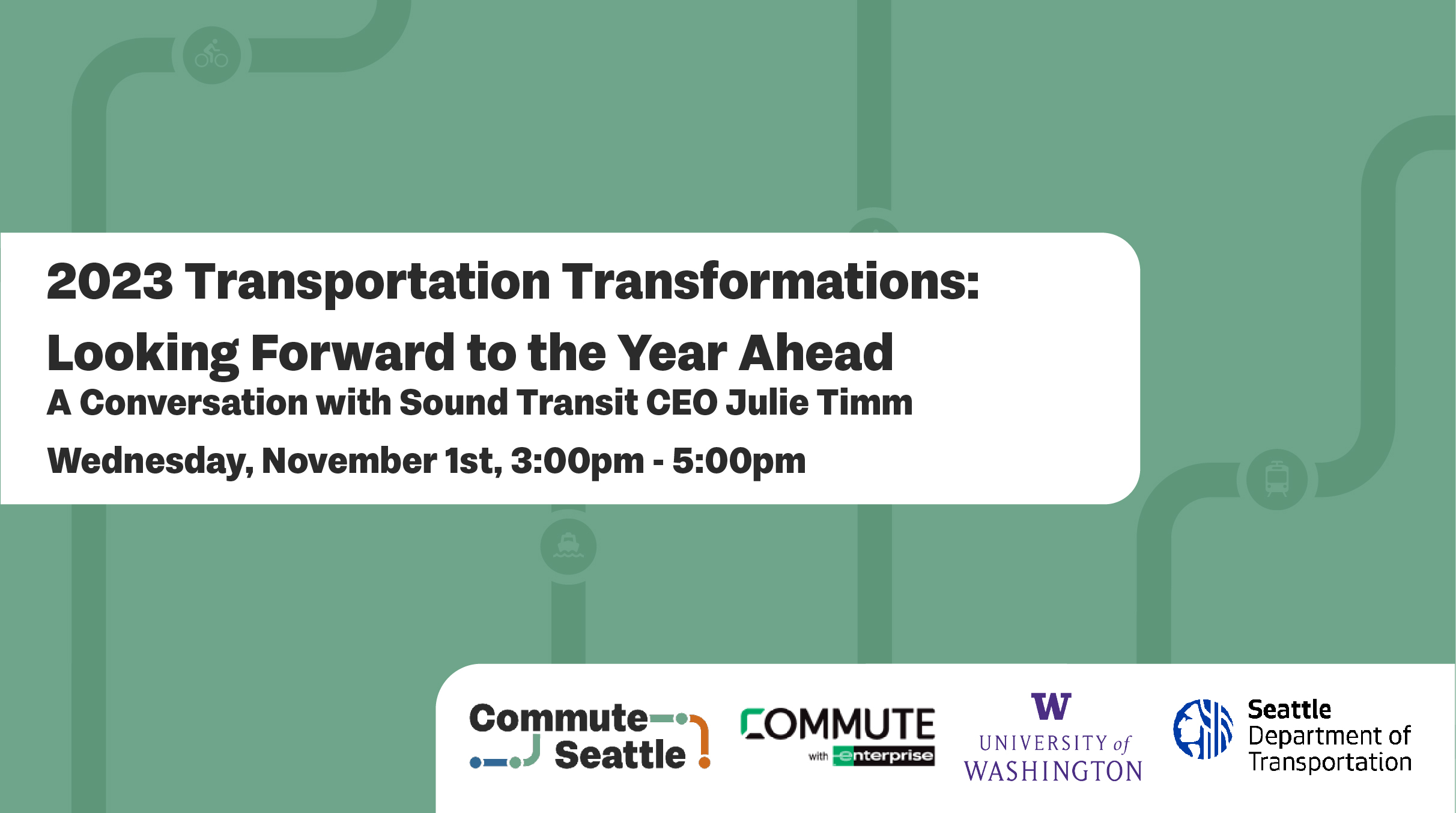 2023 Transportation Transformations: Looking Forward to the Year Ahead

A Conversation with Sound Transit CEO Julie Timm

Wednesday, November 1st, 3:00pm - 5:00pm

Commute Seattle

COMMUTE with enterprise

W UNIVERSITY of WASHINGTON

Seattle Department of Transportation